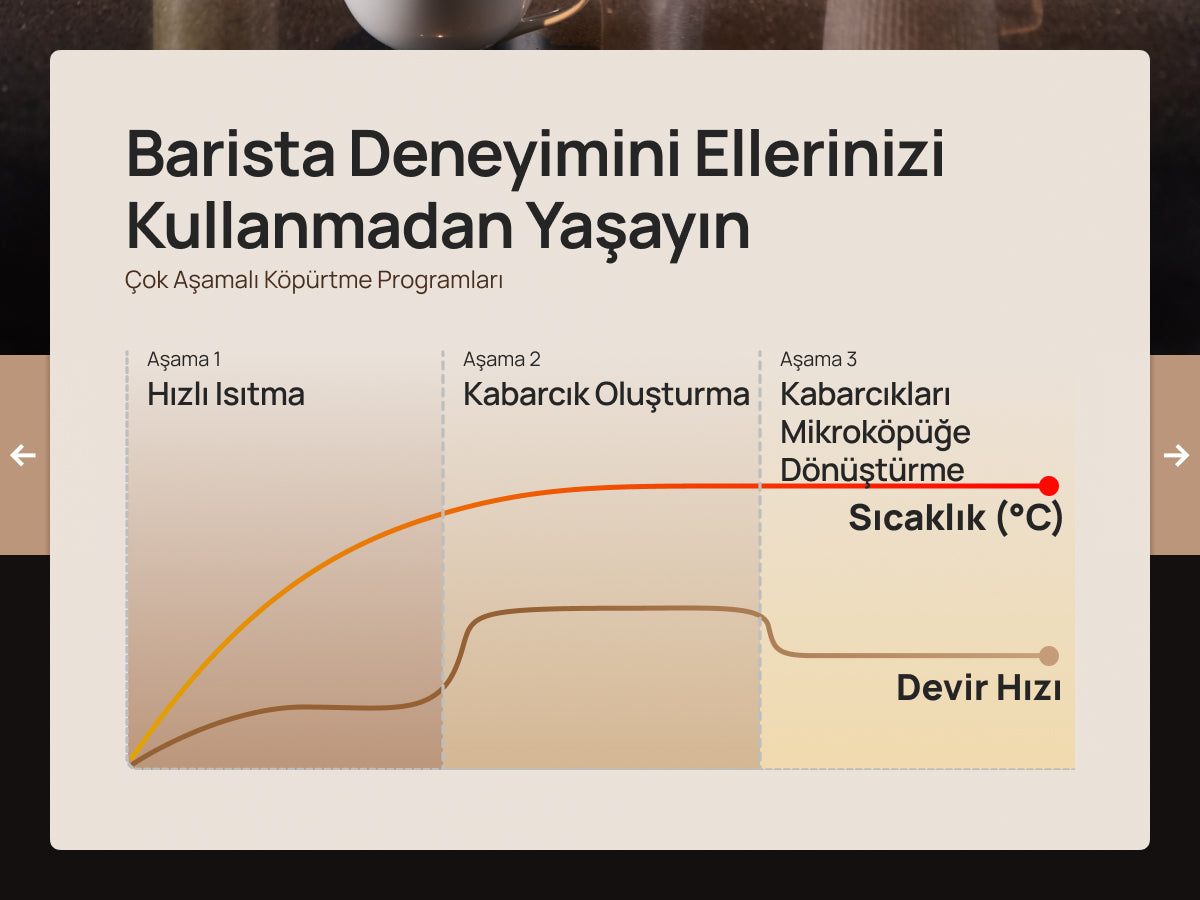 Barista Deneyimini Ellerinizi Kullanmadan Yaşayın
Çok Aşamalı Köpürtme Programları

Aşama 1
Hızlı Isıtma

Aşama 2
Kabarcık Oluşturma

Aşama 3
Kabarcıkları Mikroköpüğe Dönüştürme

Sıcaklık (°C)

Devir Hızı